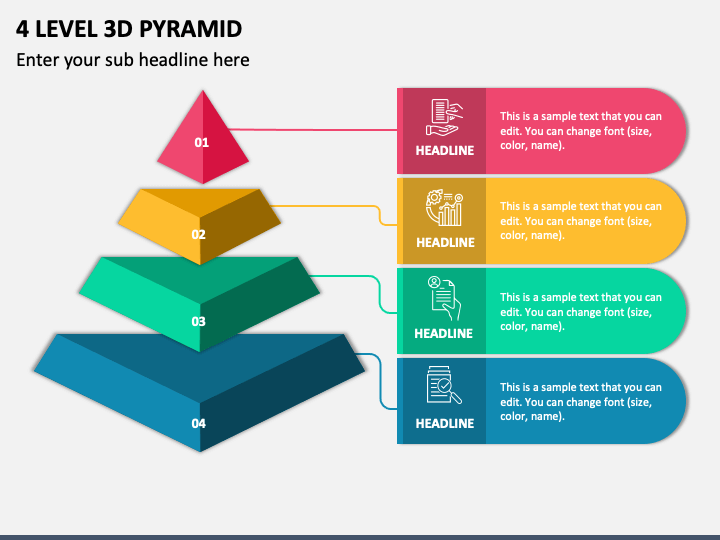 4 LEVEL 3D PYRAMID

Enter your sub headline here

01

02

03

04

HEADLINE

This is a sample text that you can edit. You can change font (size, color, name).

HEADLINE

This is a sample text that you can edit. You can change font (size, color, name).

HEADLINE

This is a sample text that you can edit. You can change font (size, color, name).

HEADLINE

This is a sample text that you can edit. You can change font (size, color, name).